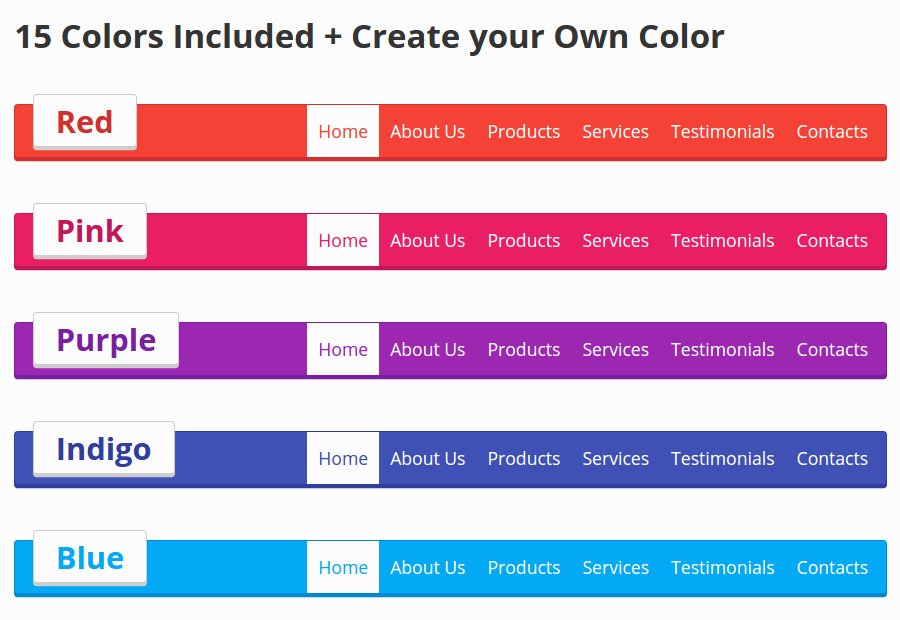 15 Colors Included + Create your Own Color

Red

Home About Us Products Services Testimonials Contacts

Pink

Home About Us Products Services Testimonials Contacts

Purple

Home About Us Products Services Testimonials Contacts

Indigo

Home About Us Products Services Testimonials Contacts

Blue

Home About Us Products Services Testimonials Contacts